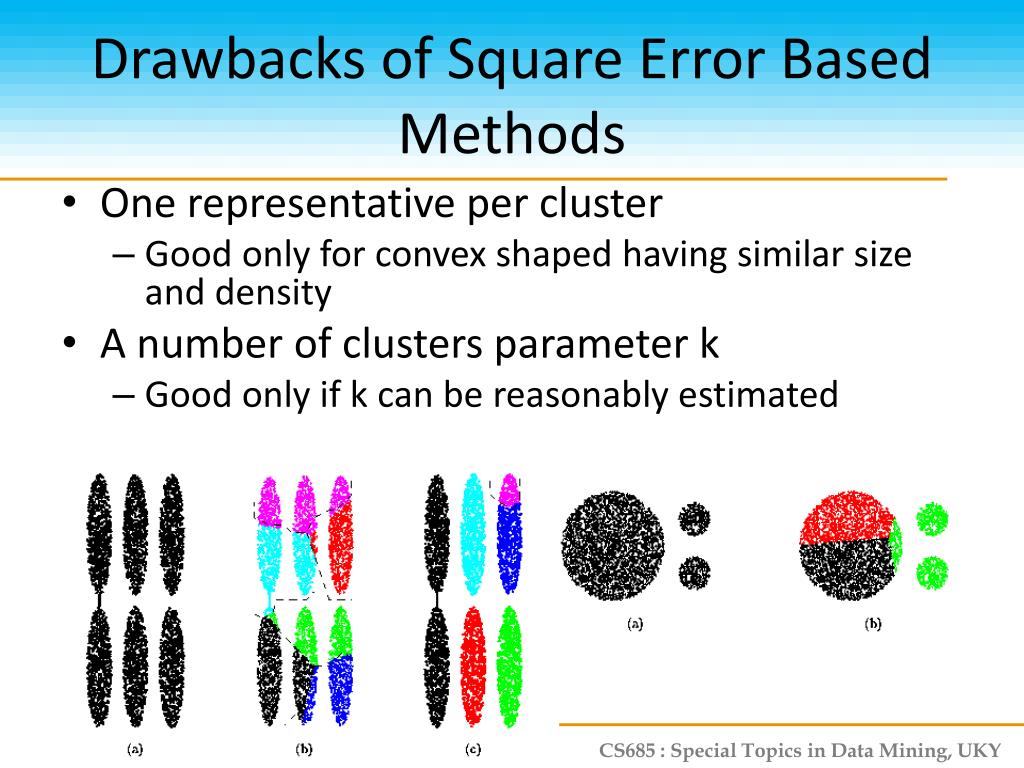 Drawbacks of Square Error Based Methods

• One representative per cluster
– Good only for convex shaped having similar size and density
• A number of clusters parameter k
– Good only if k can be reasonably estimated

(a) (b) (c)

(a) (b)

CS685 : Special Topics in Data Mining, UKY